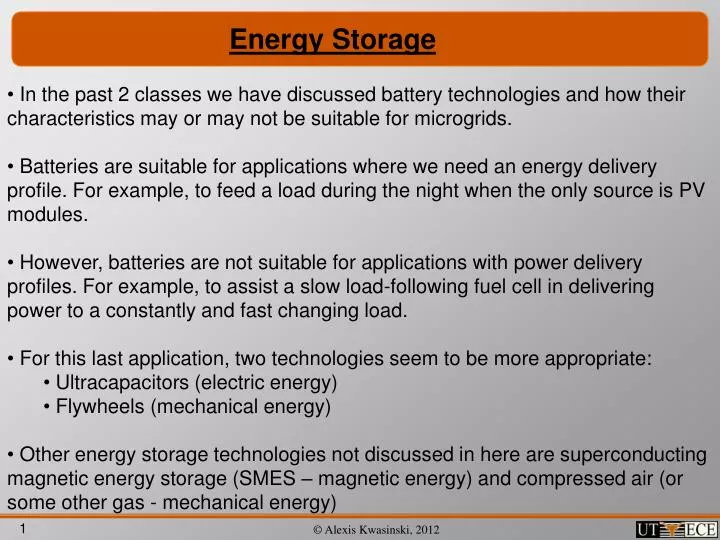 Energy Storage

• In the past 2 classes we have discussed battery technologies and how their characteristics may or may not be suitable for microgrids.

• Batteries are suitable for applications where we need an energy delivery profile. For example, to feed a load during the night when the only source is PV modules.

• However, batteries are not suitable for applications with power delivery profiles. For example, to assist a slow load-following fuel cell in delivering power to a constantly and fast changing load.

• For this last application, two technologies seem to be more appropriate:
• Ultracapacitors (electric energy)
• Flywheels (mechanical energy)

• Other energy storage technologies not discussed in here are superconducting magnetic energy storage (SMES – magnetic energy) and compressed air (or some other gas - mechanical energy)

1

© Alexis Kwasinski, 2012

UT ECE